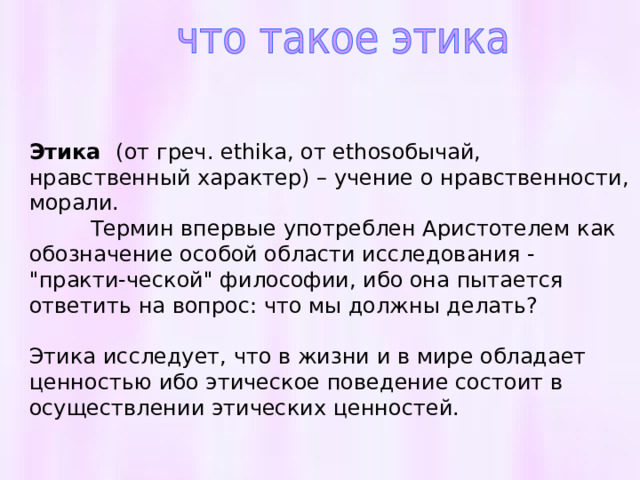 что такое этика

Этика (от греч. ethika, от ethosобычай, нравственный характер) – учение о нравственности, морали.

Термин впервые употреблен Аристотелем как обозначение особой области исследования - "практи-ческой" философии, ибо она пытается ответить на вопрос: что мы должны делать?

Этика исследует, что в жизни и в мире обладает ценностью ибо этическое поведение состоит в осуществлении этических ценностей.